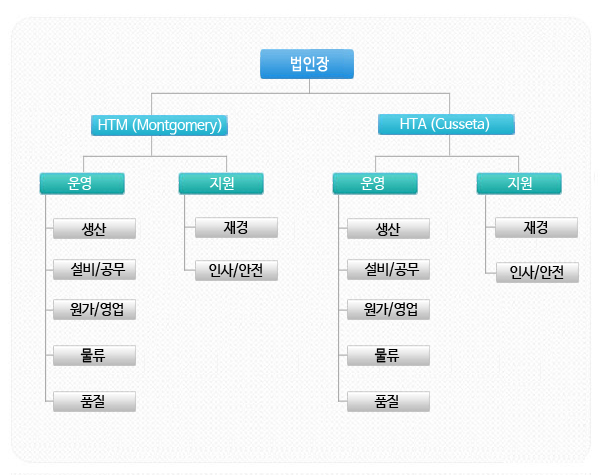 법인장

HTM (Montgomery)

운영

생산

설비/공무

원가/영업

물류

품질

지원

재경

인사/안전

HTA (Cusseta)

운영

생산

설비/공무

원가/영업

물류

품질

지원

재경

인사/안전